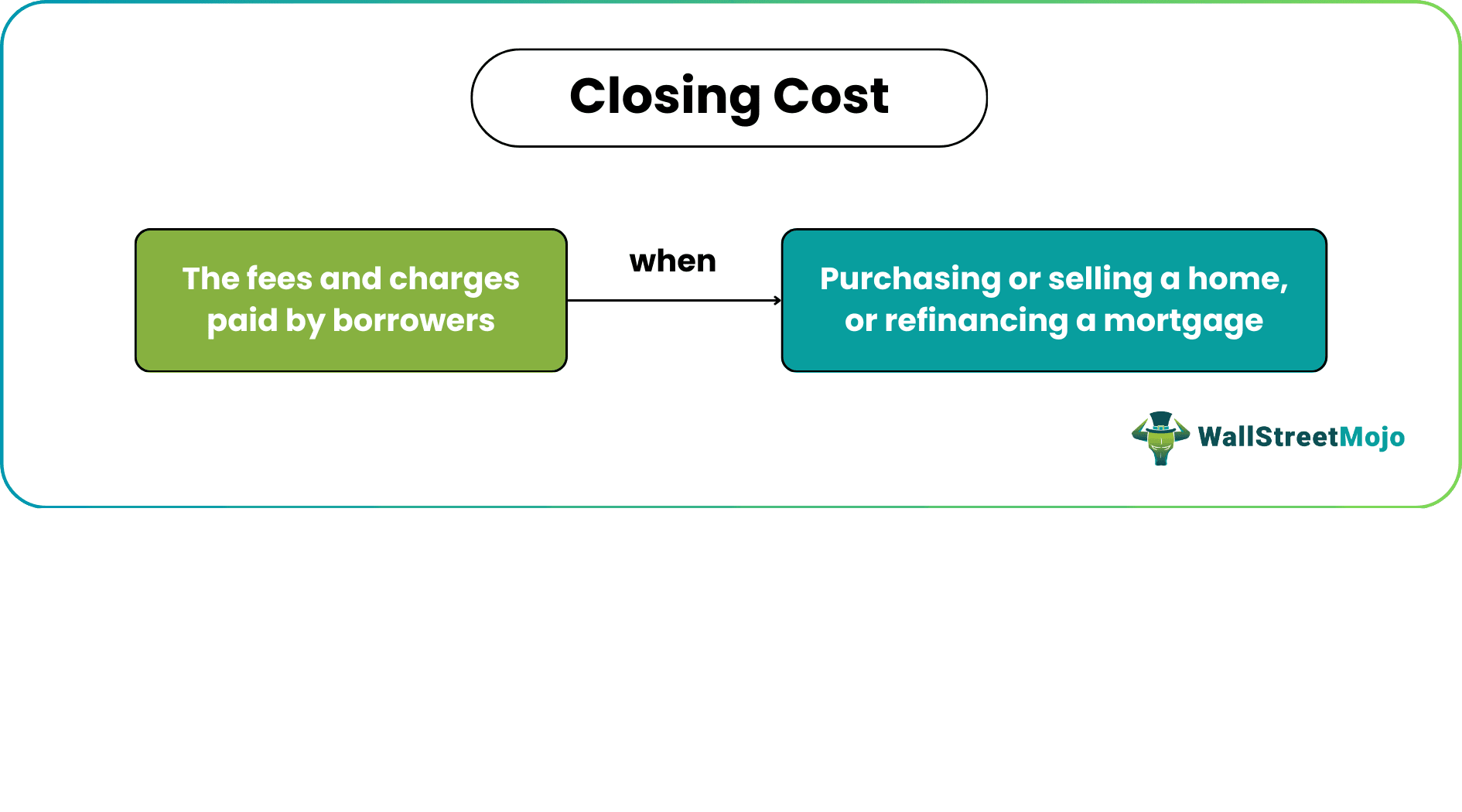 Closing Cost

The fees and charges paid by borrowers

when

Purchasing or selling a home, or refinancing a mortgage

WallStreetMojo